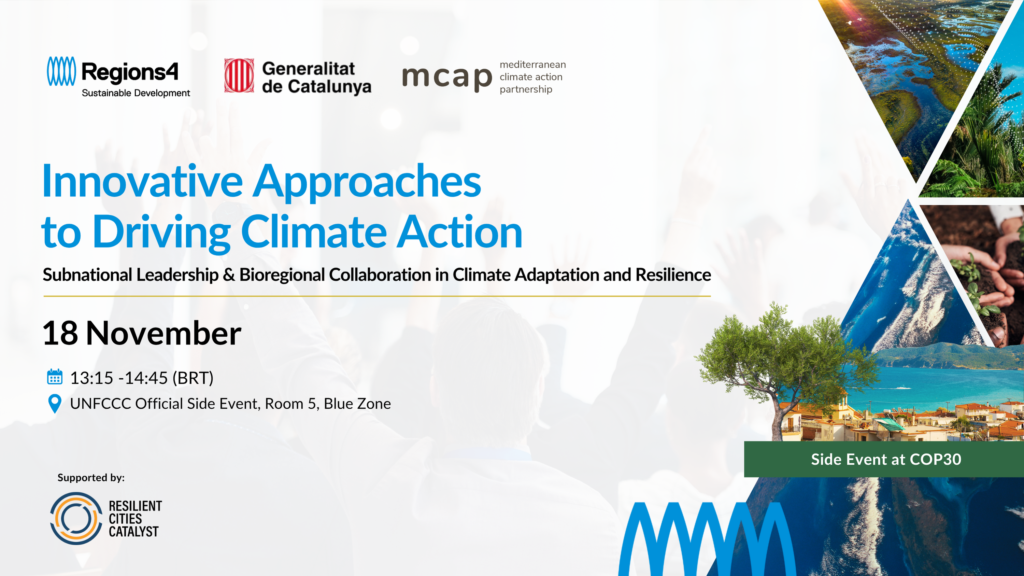 Regions4
Sustainable Development

Generalitat de Catalunya

mcap mediterranean climate action partnership

Innovative Approaches to Driving Climate Action

Subnational Leadership & Bioregional Collaboration in Climate Adaptation and Resilience

18 November

13:15 -14:45 (BRT)

UNFCCC Official Side Event, Room 5, Blue Zone

Supported by:

RESILIENT CITIES CATALYST

Side Event at COP30